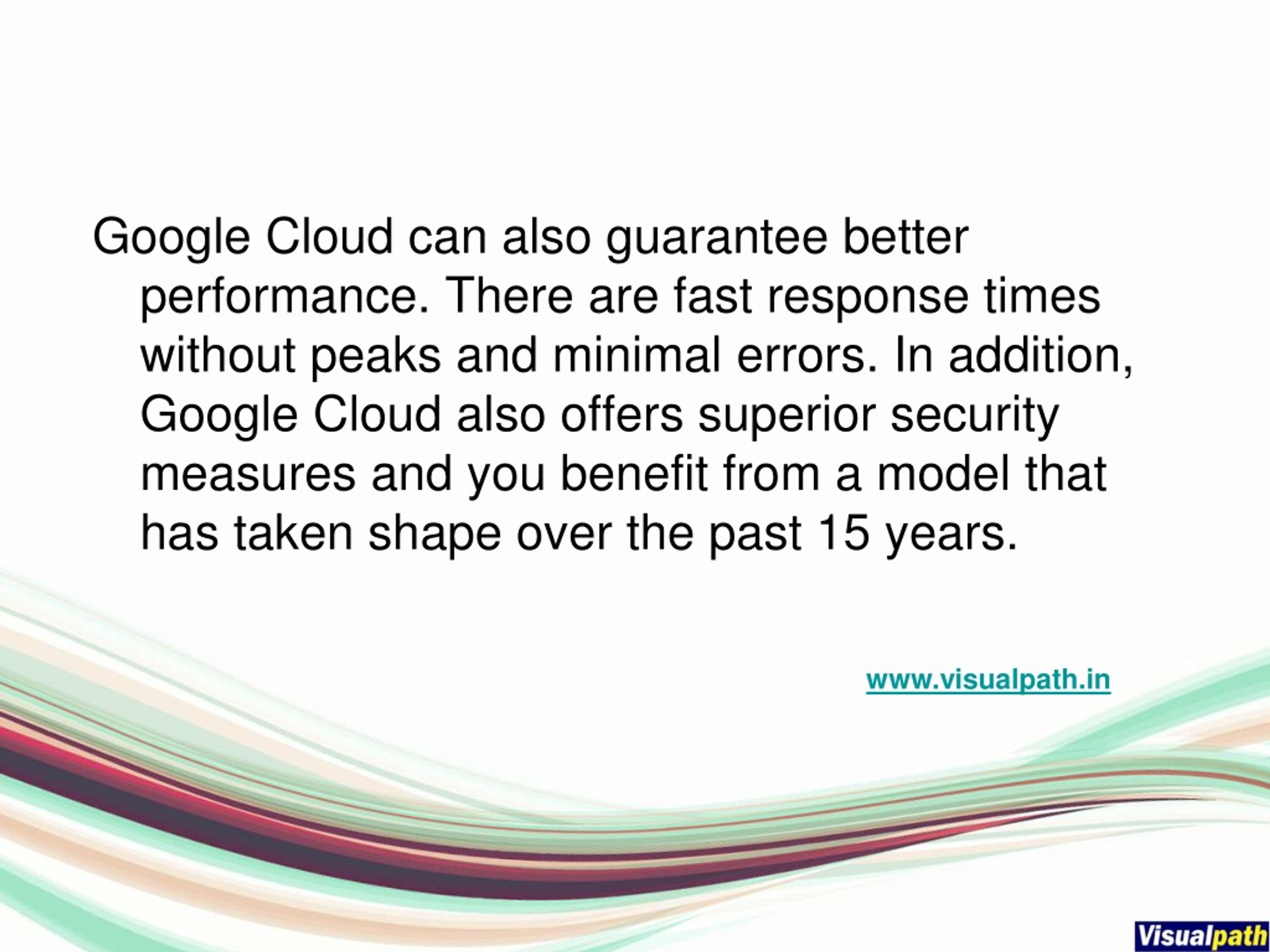 Google Cloud can also guarantee better performance. There are fast response times without peaks and minimal errors. In addition, Google Cloud also offers superior security measures and you benefit from a model that has taken shape over the past 15 years.

www.visualpath.in

Visualpath